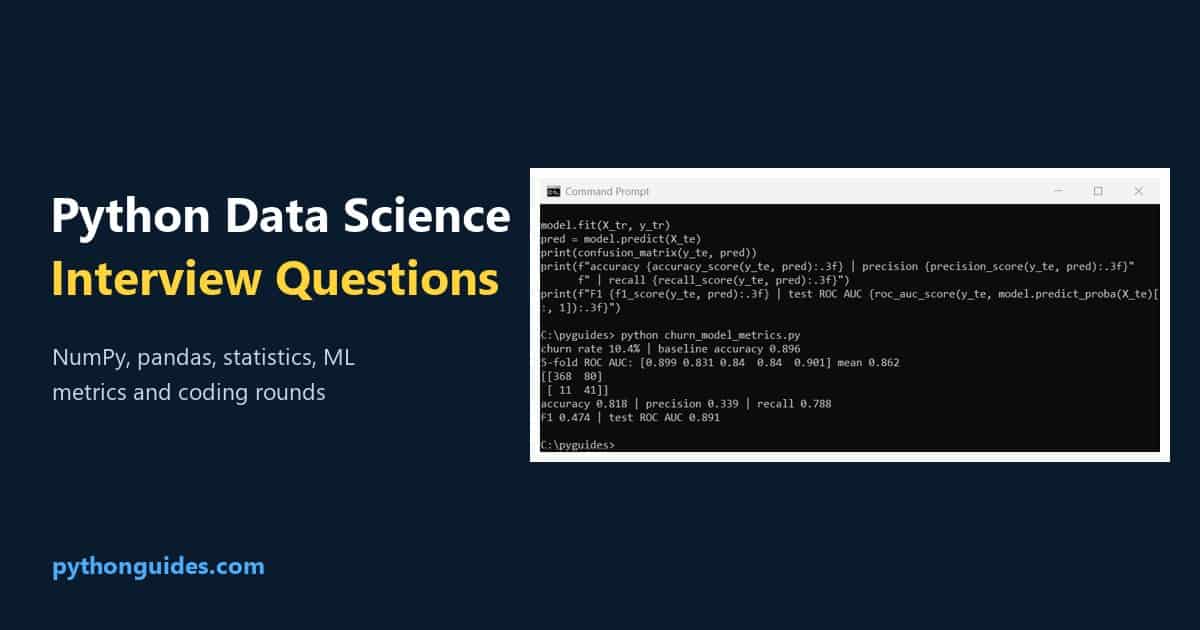 Python Data Science
Interview Questions

NumPy, pandas, statistics, ML metrics and coding rounds

pythonguides.com

Command Prompt

model.fit(X_tr, y_tr)
pred = model.predict(X_te)
print(confusion_matrix(y_te, pred))
print(f"accuracy {accuracy_score(y_te, pred):.3f} | precision {precision_score(y_te, pred):.3f}"
      f" | recall {recall_score(y_te, pred):.3f}")
print(f"F1 {f1_score(y_te, pred):.3f} | test ROC AUC {roc_auc_score(y_te, model.predict_proba(X_te)[:, 1]):.3f}")

C:\pyguides> python churn_model_metrics.py
churn rate 10.4% | baseline accuracy 0.896
5-fold ROC AUC: [0.899 0.831 0.84  0.84  0.901] mean 0.862
[[368  80]
 [ 11  41]]
accuracy 0.818 | precision 0.339 | recall 0.788
F1 0.474 | test ROC AUC 0.891

C:\pyguides>